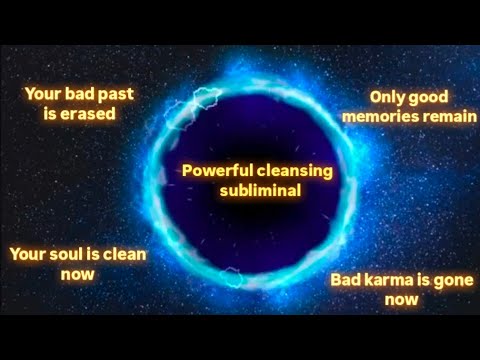 Your bad past is erased

Only good memories remain

Powerful cleansing subliminal

Your soul is clean now

Bad karma is gone now